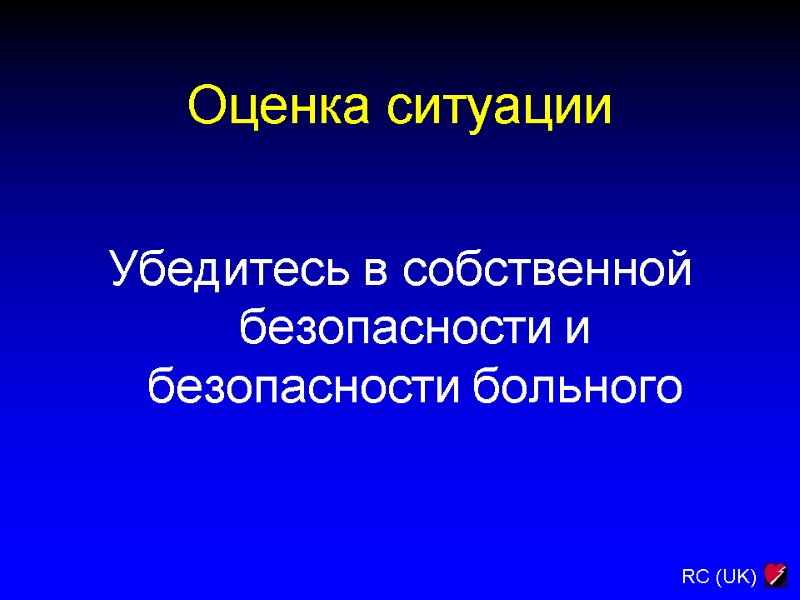 Оценка ситуации

Убедитесь в собственной безопасности и безопасности больного

RC (UK)